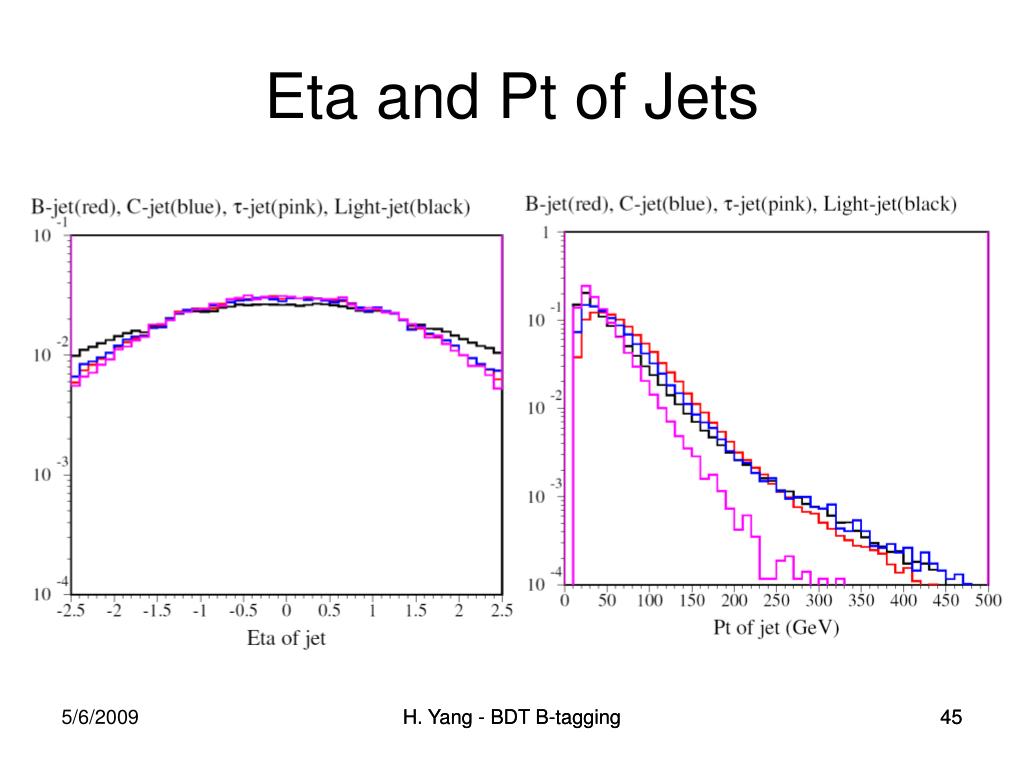 Eta and Pt of Jets

B-jet(red), C-jet(blue), $\tau$-jet(pink), Light-jet(black)

$10^{-1}$
$10^{-2}$
$10^{-3}$
$10^{-4}$

-2.5 -2 -1.5 -1 -0.5 0 0.5 1 1.5 2 2.5

Eta of jet

B-jet(red), C-jet(blue), $\tau$-jet(pink), Light-jet(black)

1
$10^{-1}$
$10^{-2}$
$10^{-3}$
$10^{-4}$

0 50 100 150 200 250 300 350 400 450 500

Pt of jet (GeV)

5/6/2009

H. Yang - BDT B-tagging

45